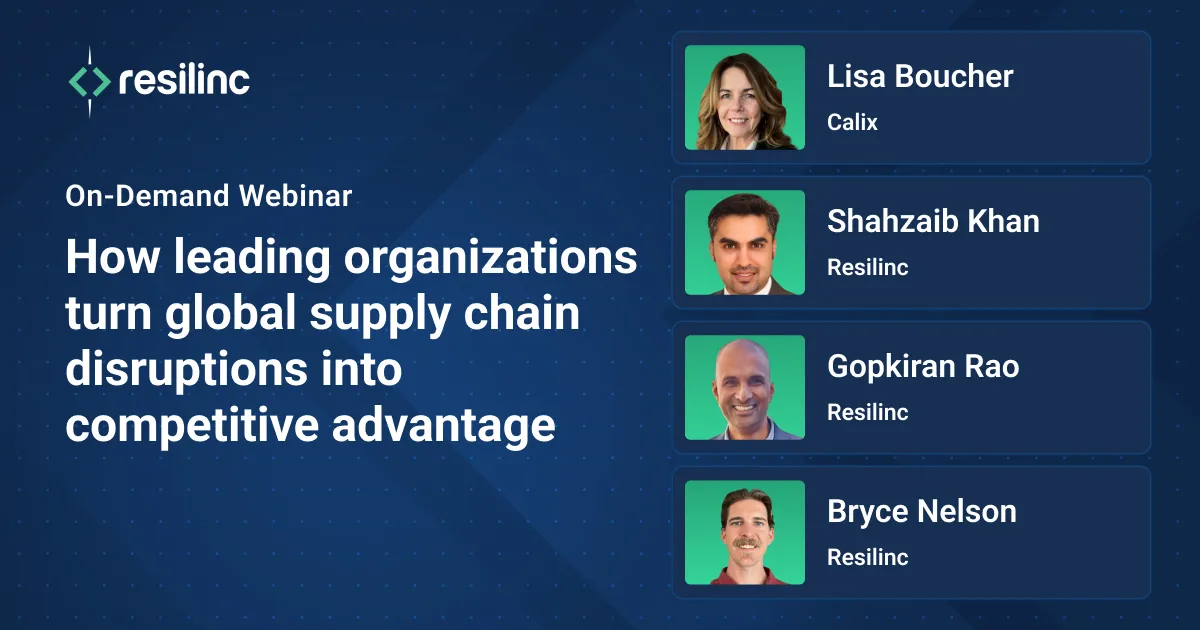 resilinc

On-Demand Webinar

How leading organizations turn global supply chain disruptions into competitive advantage

Lisa Boucher
Calix

Shahzaib Khan
Resilinc

Gopkiran Rao
Resilinc

Bryce Nelson
Resilinc